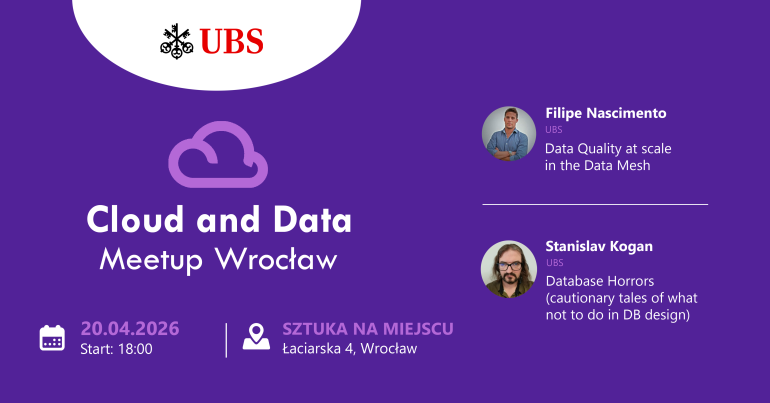 UBS

Cloud and Data
Meetup Wrocław

20.04.2026
Start: 18:00

SZTUKA NA MIEJSCU
Łaciarska 4, Wrocław

Filipe Nascimento
UBS
Data Quality at scale in the Data Mesh

Stanislav Kogan
UBS
Database Horrors (cautionary tales of what not to do in DB design)